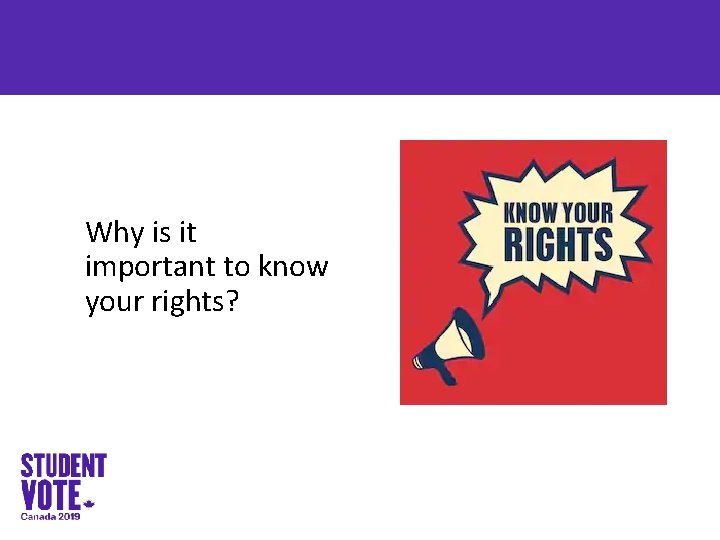 Why is it important to know your rights?

KNOW YOUR RIGHTS

STUDENT VOTE
Canada 2019